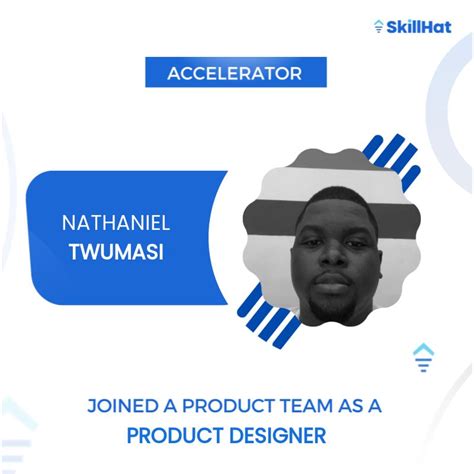 SkillHat

ACCELERATOR

NATHANIEL TWUMASI

JOINED A PRODUCT TEAM AS A PRODUCT DESIGNER